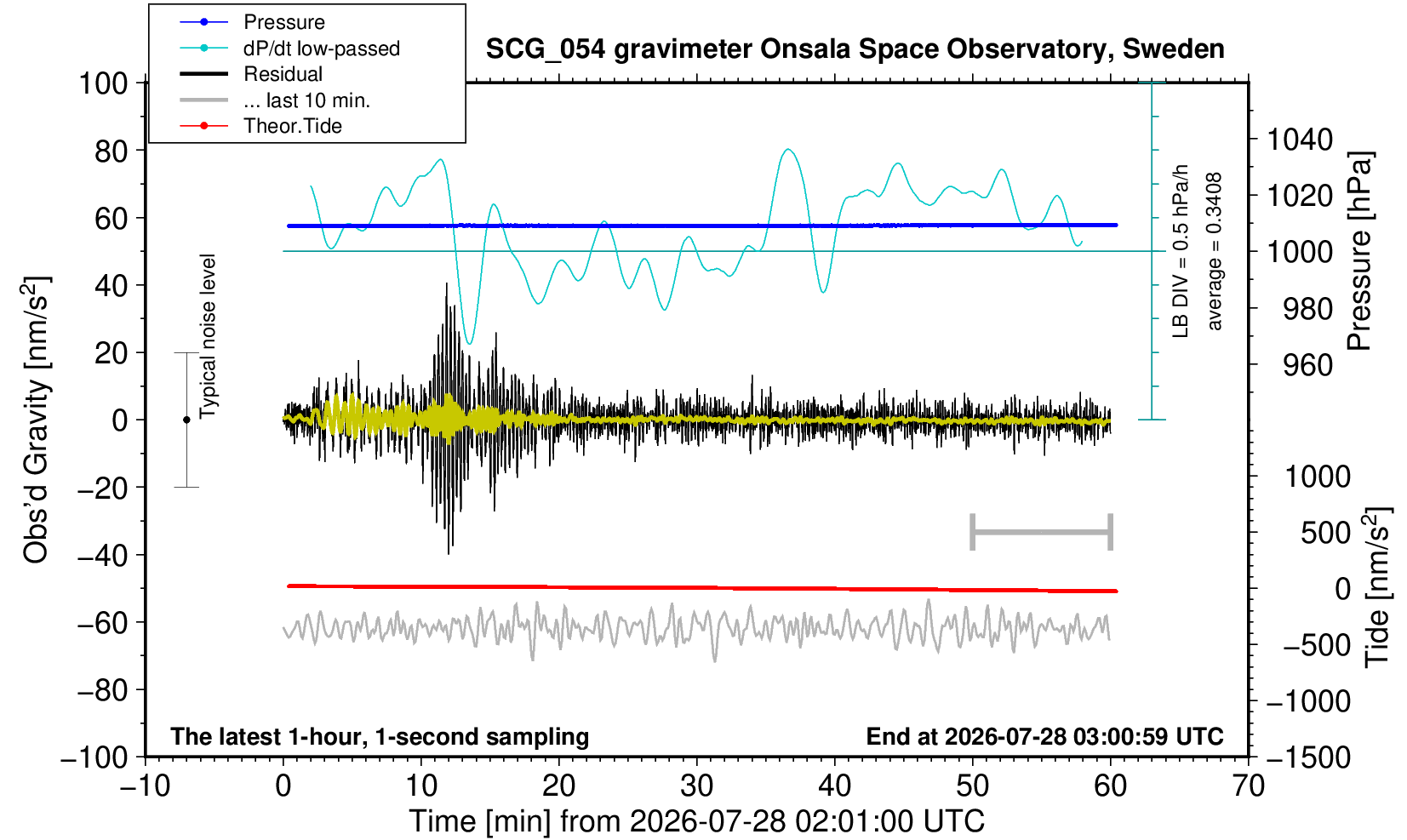 Pressure
dP/dt low-passed
Residual
... last 10 min.
Theor.Tide

SCG_054 gravimeter Onsala Space Observatory, Sweden

100
80
60
40
20
0
−20
−40
−60
−80
−100

Obs'd Gravity [nm/s$^2$]

Typical noise level

LB DIV = 0.5 hPa/h
average = 0.3408

1040
1020
1000
980
960

Pressure [hPa]

1000
500
0
−500
−1000
−1500

Tide [nm/s$^2$]

The latest 1-hour, 1-second sampling

End at 2026-07-28 03:00:59 UTC

−10
0
10
20
30
40
50
60
70

Time [min] from 2026-07-28 02:01:00 UTC